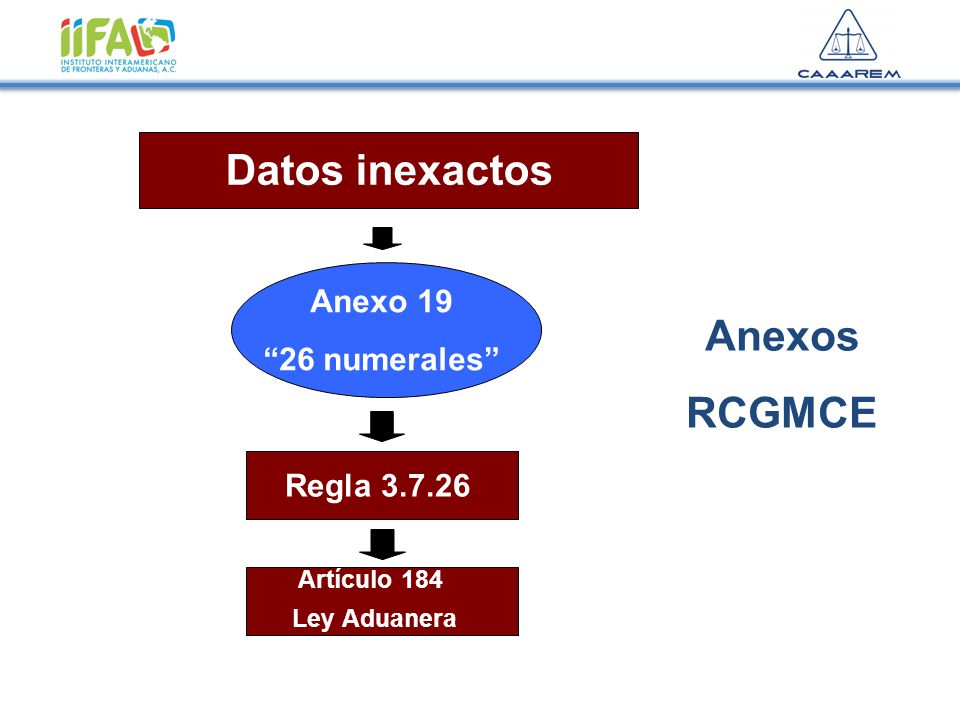 IIFA
INSTITUTO INTERAMERICANO DE FRONTERAS Y ADUANAS, A.C.

CAAAREM

Datos inexactos

Anexo 19
“26 numerales”

Regla 3.7.26

Artículo 184
Ley Aduanera

Anexos
RCGMCE